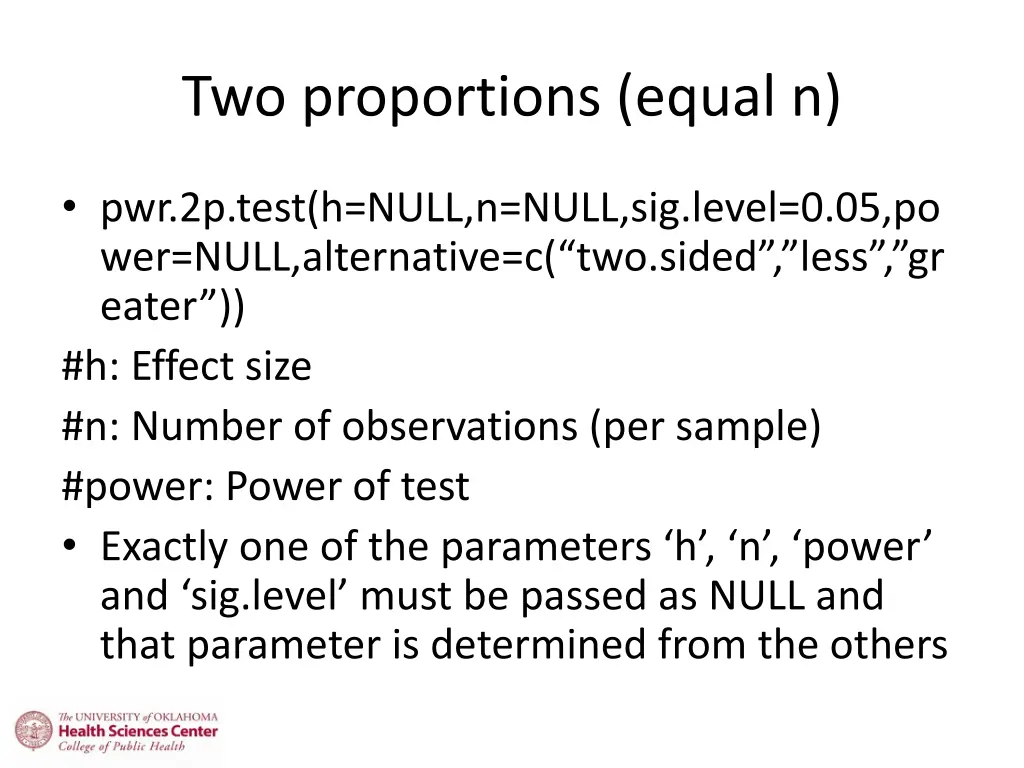 Two proportions (equal n)

• pwr.2p.test(h=NULL,n=NULL,sig.level=0.05,power=NULL,alternative=c(“two.sided”,”less”,”greater”))
#h: Effect size
#n: Number of observations (per sample)
#power: Power of test
• Exactly one of the parameters ‘h’, ‘n’, ‘power’ and ‘sig.level’ must be passed as NULL and that parameter is determined from the others

The UNIVERSITY of OKLAHOMA
Health Sciences Center
College of Public Health